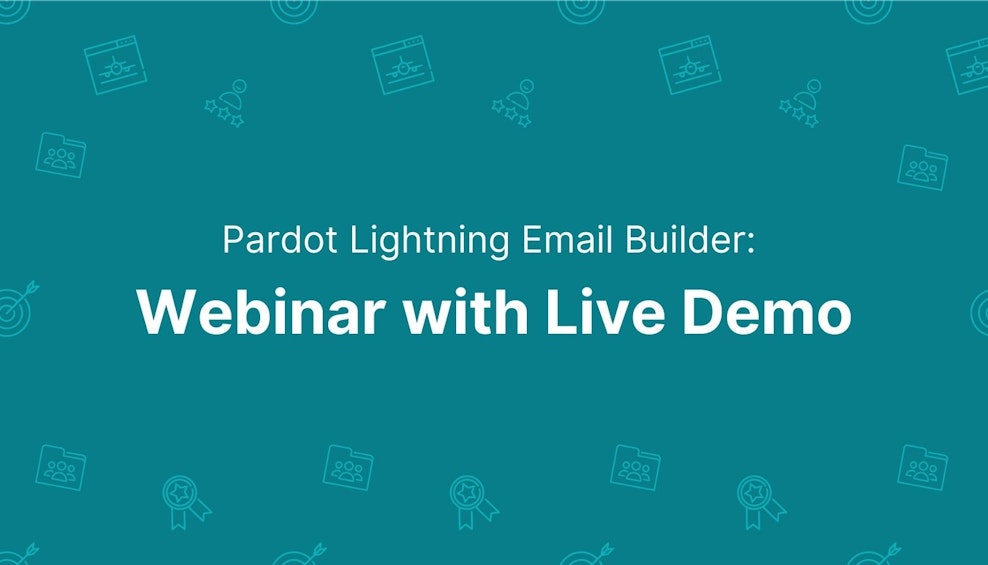 Pardot Lightning Email Builder:

Webinar with Live Demo